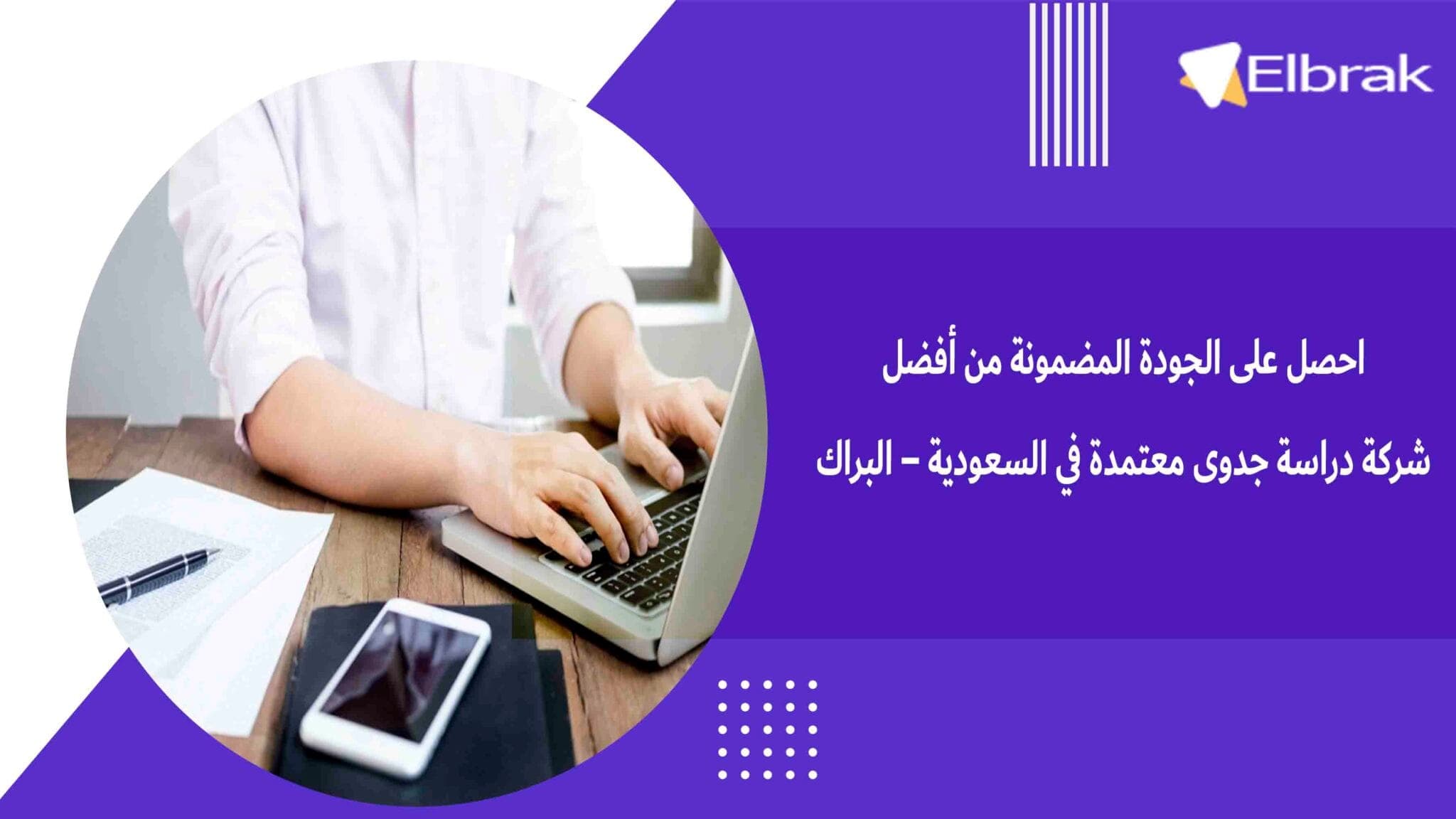 Elbrak

احصل على الجودة المضمونة من أفضل
شركة دراسة جدوى معتمدة في السعودية – البراك